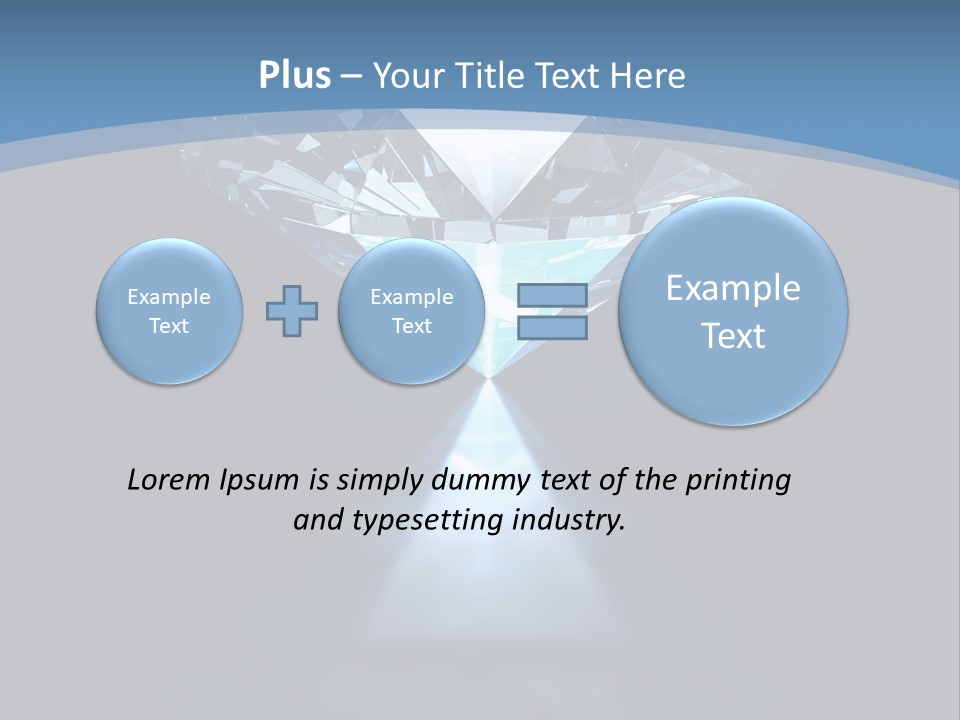 Plus – Your Title Text Here

Example Text

Example Text

Example Text

Lorem Ipsum is simply dummy text of the printing and typesetting industry.